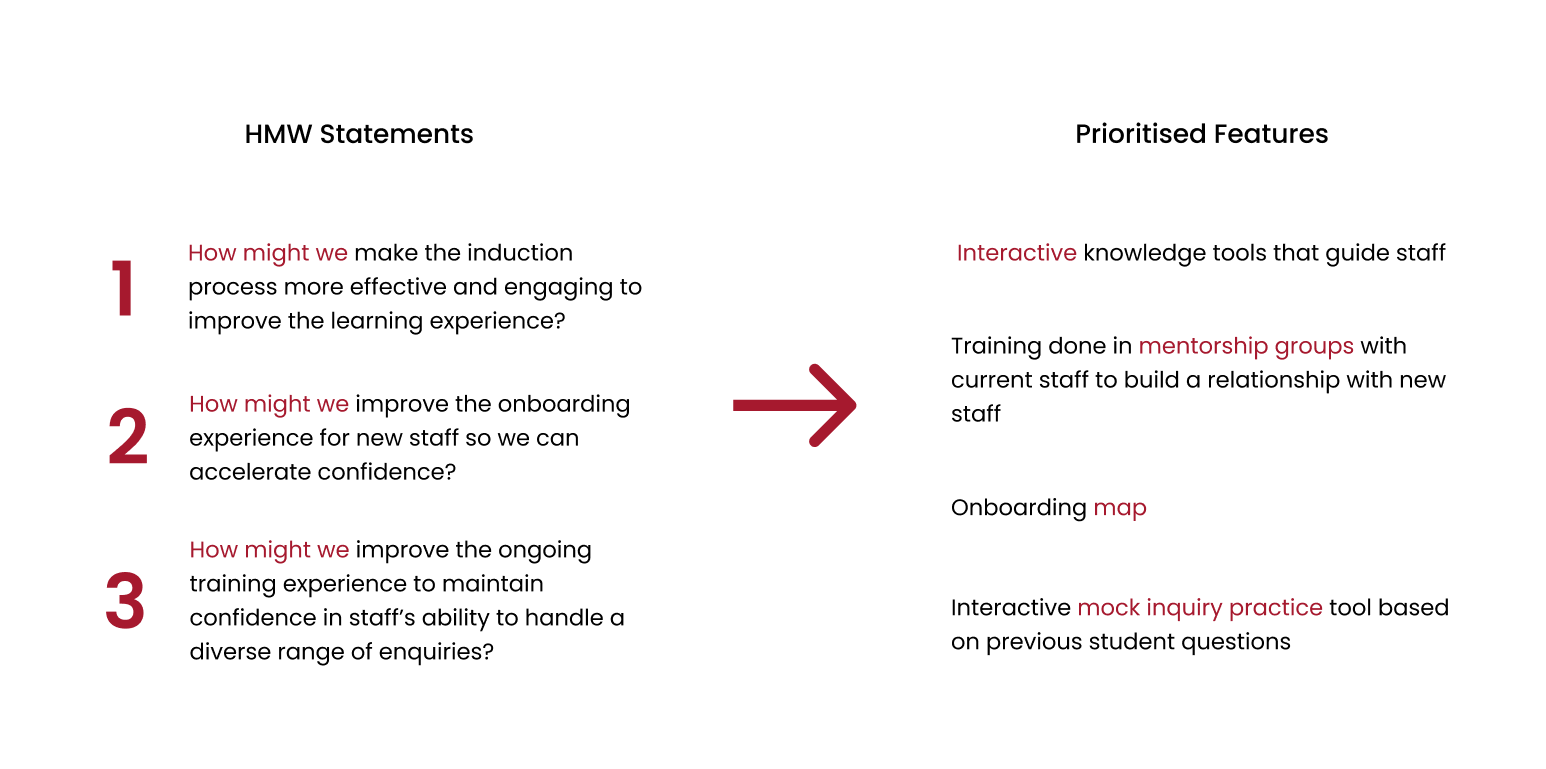 HMW Statements

1 How might we make the induction process more effective and engaging to improve the learning experience?

2 How might we improve the onboarding experience for new staff so we can accelerate confidence?

3 How might we improve the ongoing training experience to maintain confidence in staff's ability to handle a diverse range of enquiries?

Prioritised Features

Interactive knowledge tools that guide staff

Training done in mentorship groups with current staff to build a relationship with new staff

Onboarding map

Interactive mock inquiry practice tool based on previous student questions